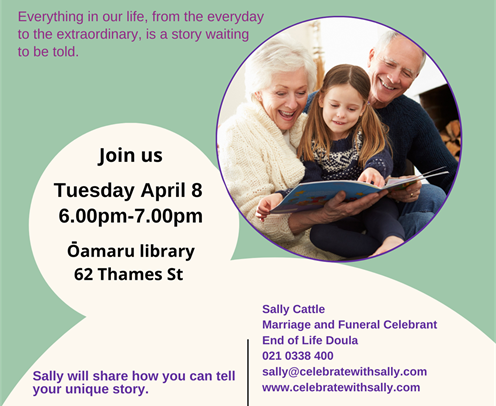 Everything in our life, from the everyday to the extraordinary, is a story waiting to be told.

Join us

Tuesday April 8
6.00pm-7.00pm

Ōamaru library
62 Thames St

Sally will share how you can tell your unique story.

Sally Cattle
Marriage and Funeral Celebrant
End of Life Doula
021 0338 400
sally@celebratewithsally.com
www.celebratewithsally.com